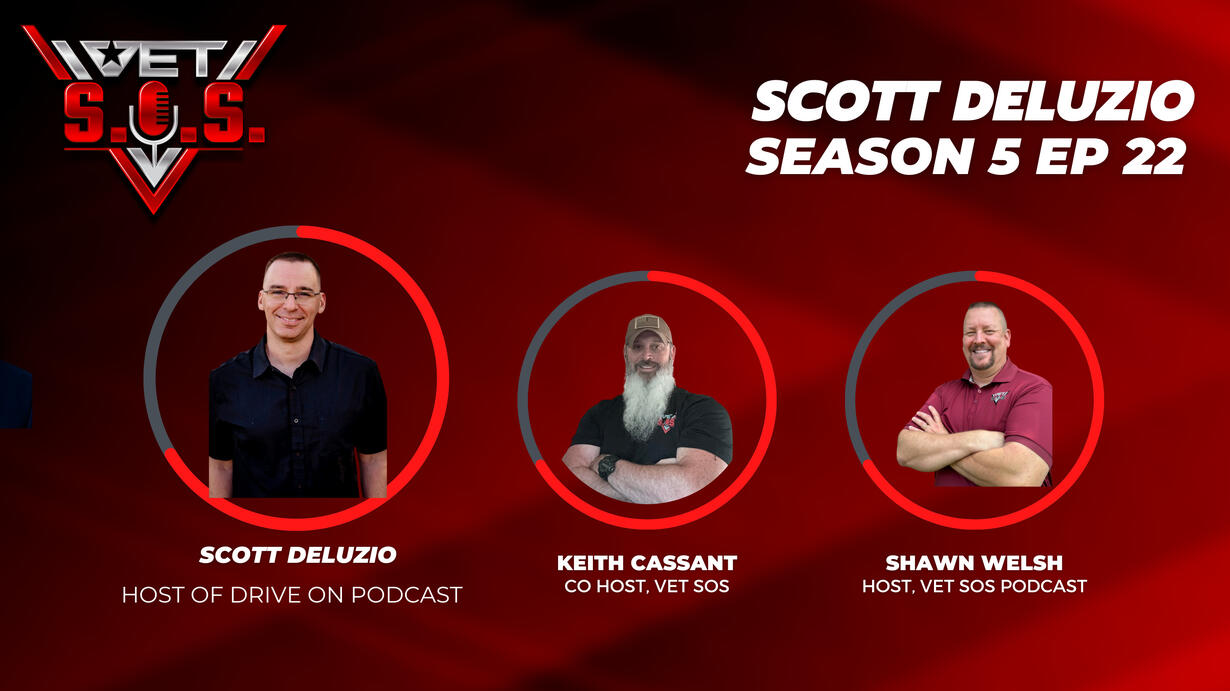 VET S.O.S.

SCOTT DELUZIO
SEASON 5 EP 22

SCOTT DELUZIO
HOST OF DRIVE ON PODCAST

KEITH CASSANT
CO HOST, VET SOS

SHAWN WELSH
HOST, VET SOS PODCAST